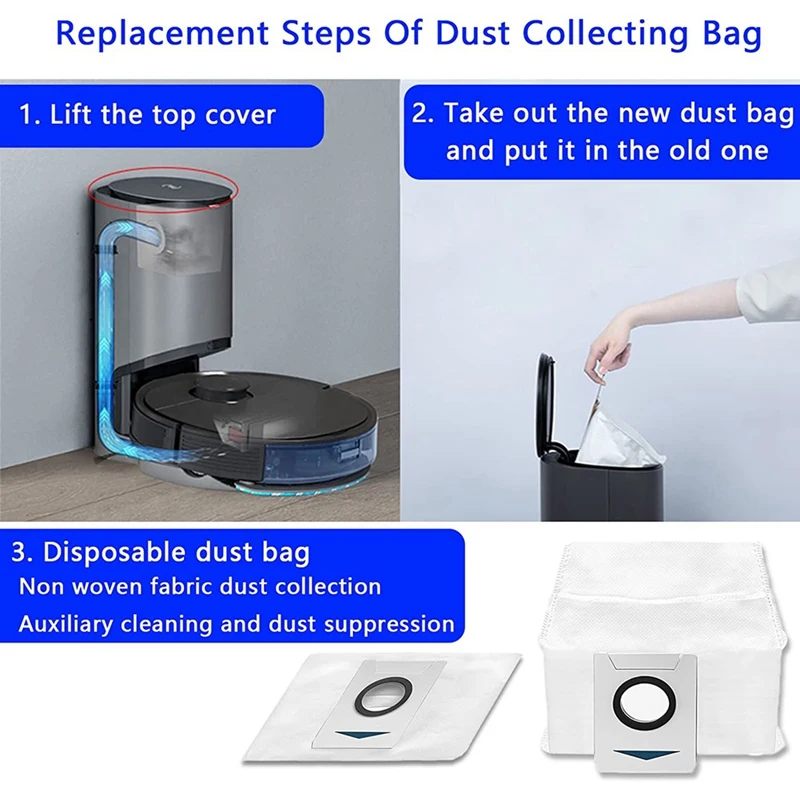 Replacement Steps Of Dust Collecting Bag

1. Lift the top cover

2. Take out the new dust bag and put it in the old one

3. Disposable dust bag
Non woven fabric dust collection
Auxiliary cleaning and dust suppression